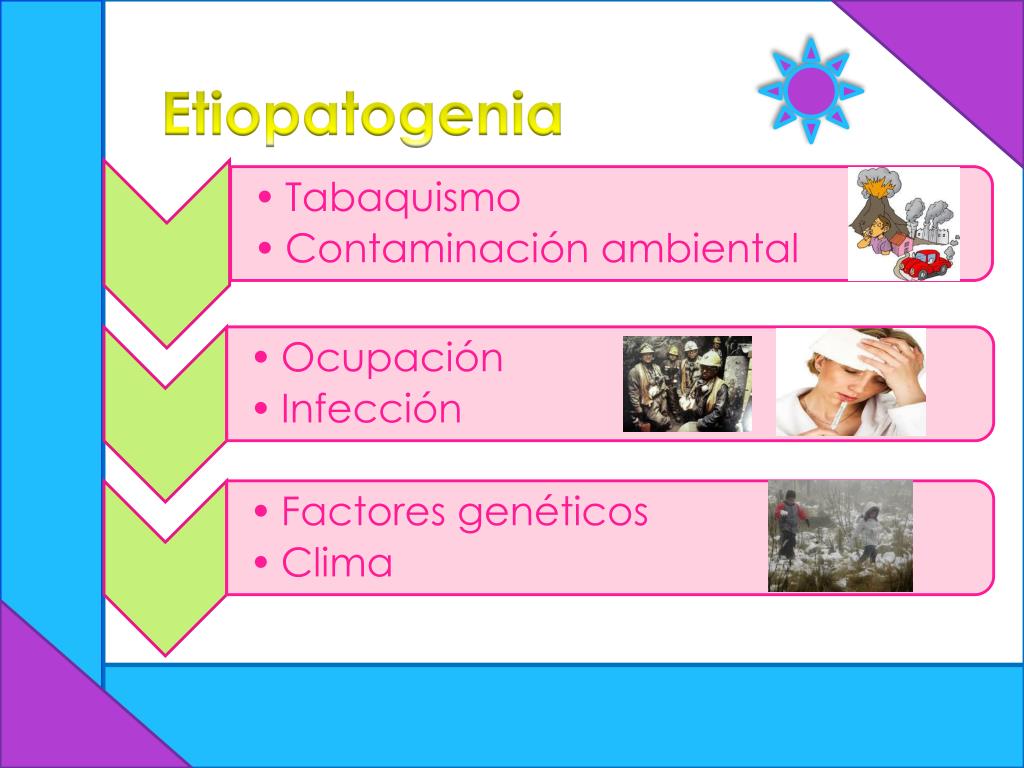 Etiopatogenia

• Tabaquismo
• Contaminación ambiental

• Ocupación
• Infección

• Factores genéticos
• Clima